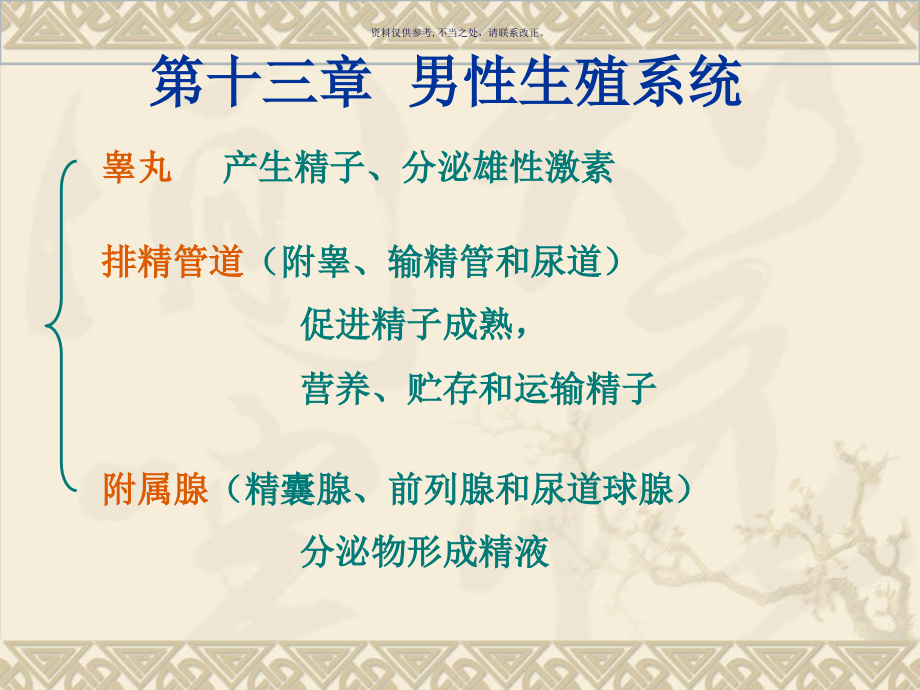 资料仅供参考, 不当之处，请联系改正。

第十三章 男性生殖系统

睾丸 产生精子、分泌雄性激素

排精管道（附睾、输精管和尿道）

促进精子成熟，

营养、贮存和运输精子

附属腺（精囊腺、前列腺和尿道球腺）

分泌物形成精液